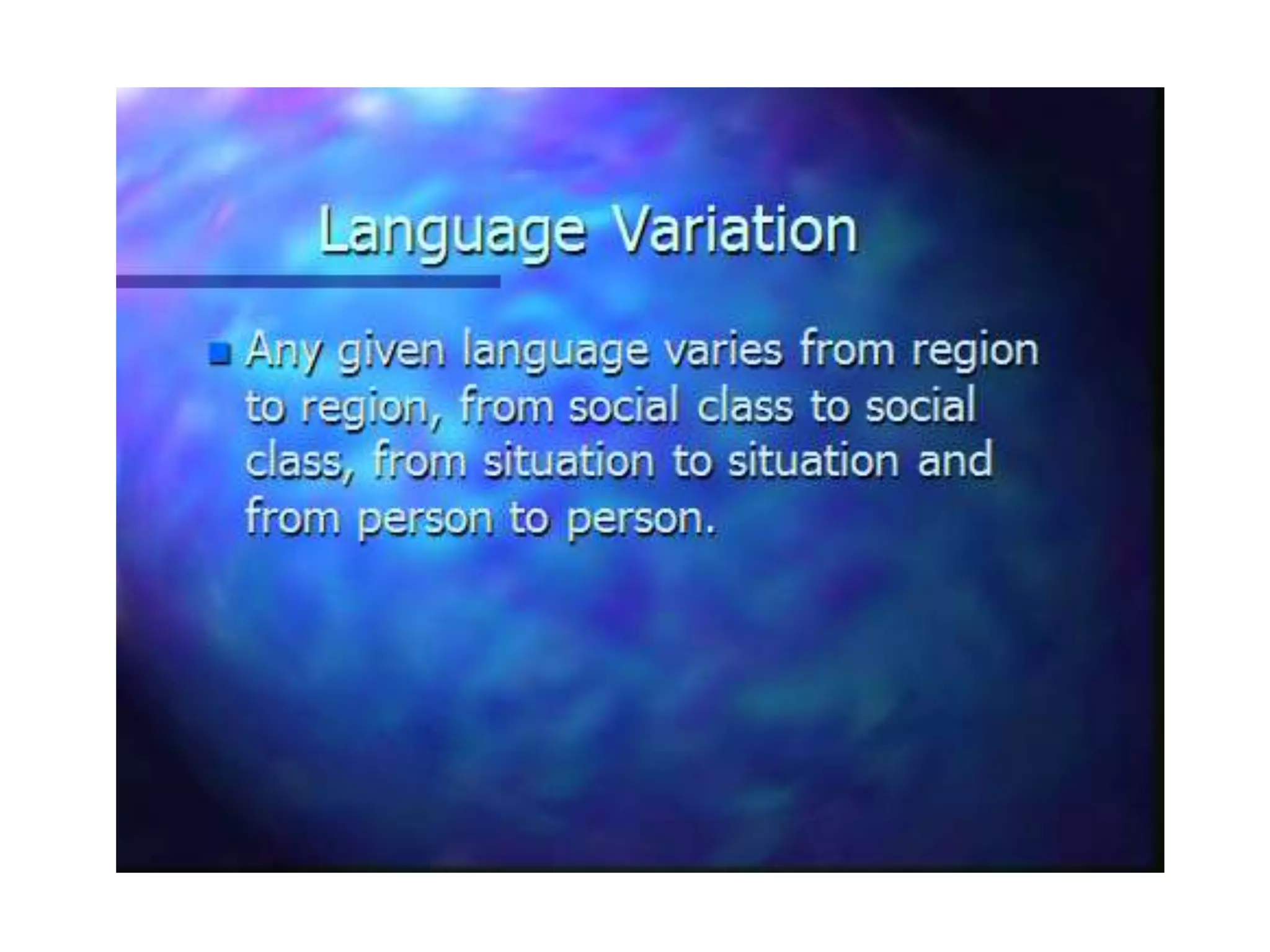 Language Variation

Any given language varies from region to region, from social class to social class, from situation to situation and from person to person.